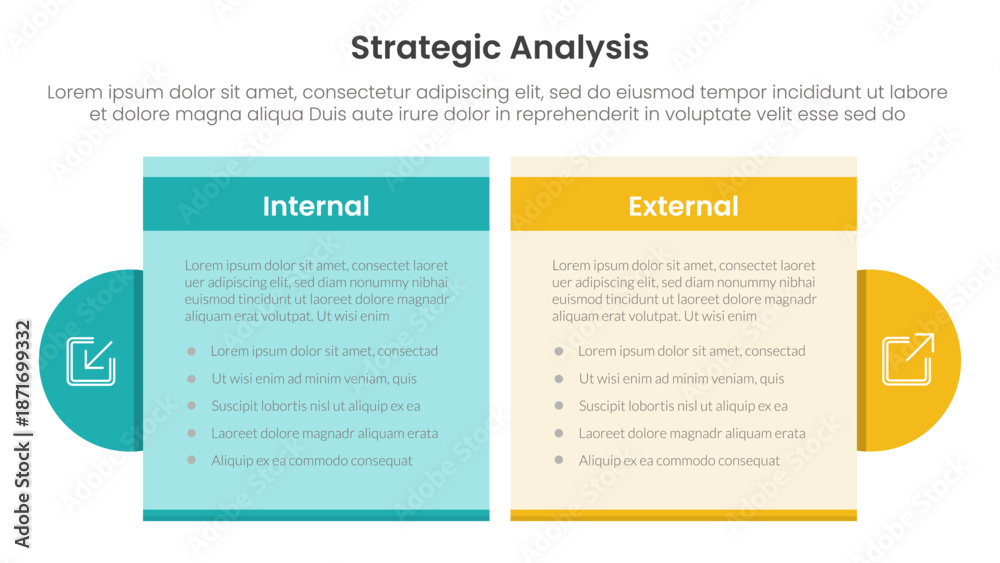 Strategic Analysis

Lorem ipsum dolor sit amet, consectetur adipiscing elit, sed do eiusmod tempor incididunt ut labore et dolore magna aliqua Duis aute irure dolor in reprehenderit in voluptate velit esse sed do

Internal

Lorem ipsum dolor sit amet, consectet laoret uer adipiscing elit, sed diam nonummy nibhai euismod tincidunt ut laoreet dolore magnadr aliquam erat volutpat. Ut wisi enim

- Lorem ipsum dolor sit amet, consectad
- Ut wisi enim ad minim veniam, quis
- Suscipit lobortis nisl ut aliquip ex ea
- Laoreet dolore magnadr aliquam erata
- Aliquip ex ea commodo consequat

External

Lorem ipsum dolor sit amet, consectet laoret uer adipiscing elit, sed diam nonummy nibhai euismod tincidunt ut laoreet dolore magnadr aliquam erat volutpat. Ut wisi enim

- Lorem ipsum dolor sit amet, consectad
- Ut wisi enim ad minim veniam, quis
- Suscipit lobortis nisl ut aliquip ex ea
- Laoreet dolore magnadr aliquam erata
- Aliquip ex ea commodo consequat

Adobe Stock | #1871699332